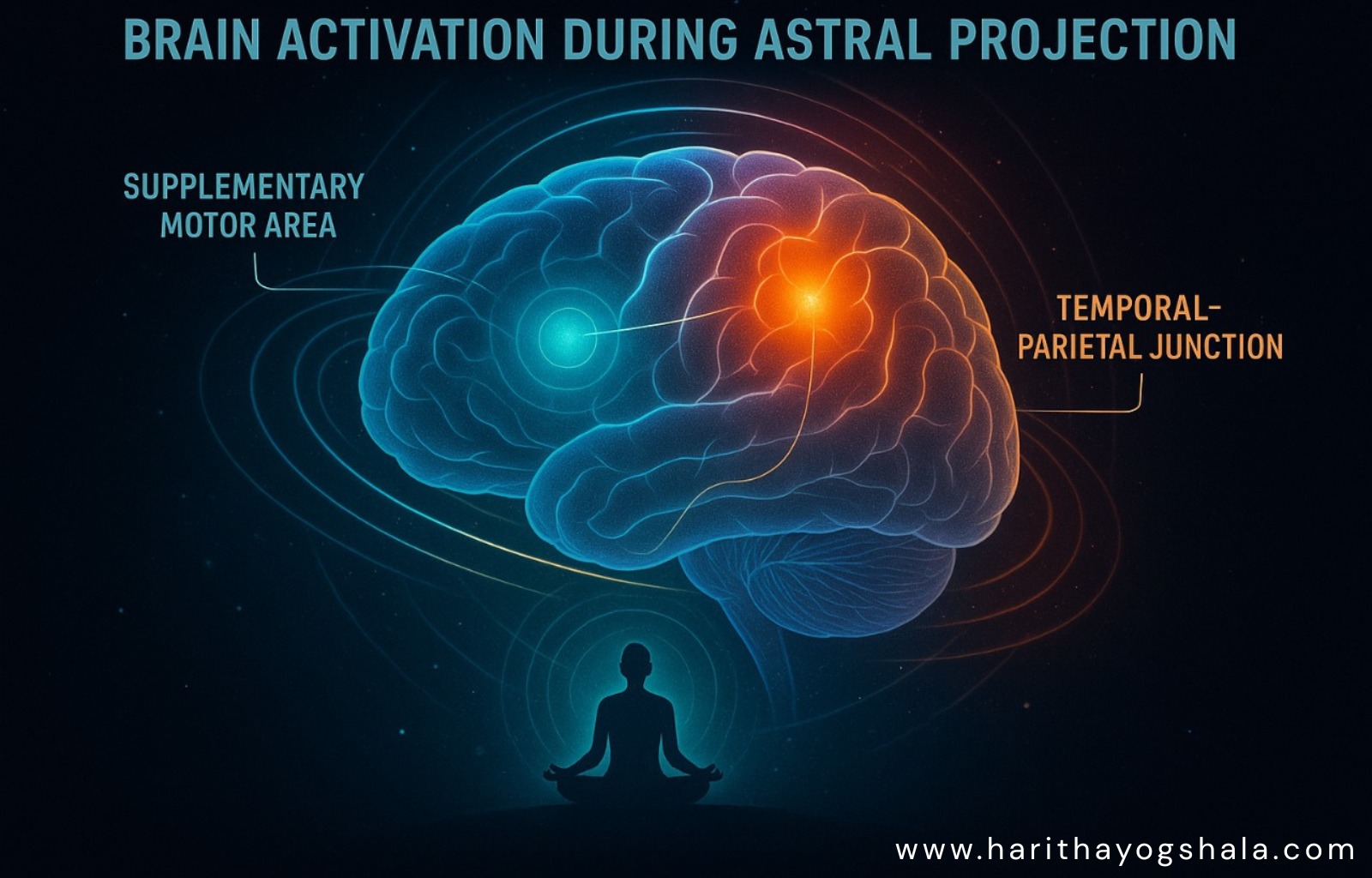 BRAIN ACTIVATION DURING ASTRAL PROJECTION

SUPPLEMENTARY MOTOR AREA

TEMPORAL-PARIETAL JUNCTION

www.harithayogshala.com